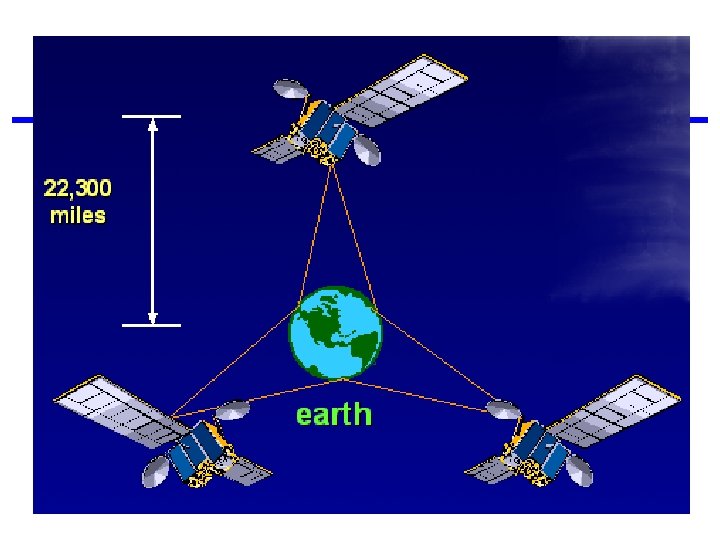 22,300 miles

earth